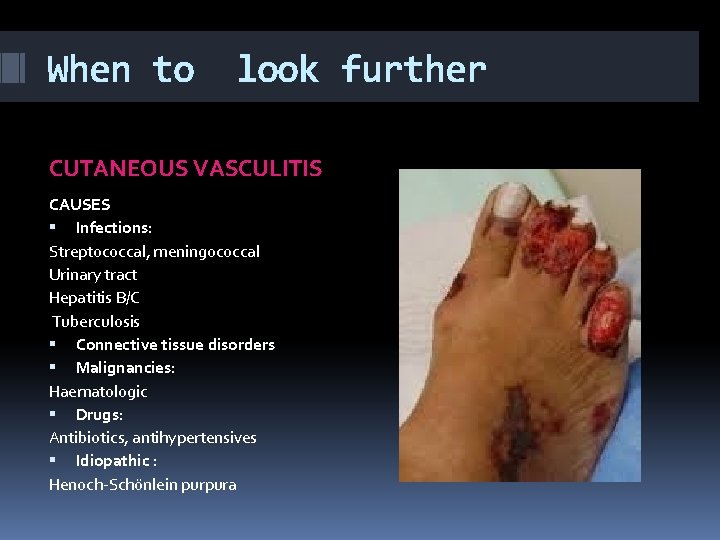 When to look further

CUTANEOUS VASCULITIS

CAUSES

▪ Infections:

Streptococcal, meningococcal

Urinary tract

Hepatitis B/C

Tuberculosis

▪ Connective tissue disorders

▪ Malignancies:

Haematologic

▪ Drugs:

Antibiotics, antihypertensives

▪ Idiopathic :

Henoch-Schönlein purpura